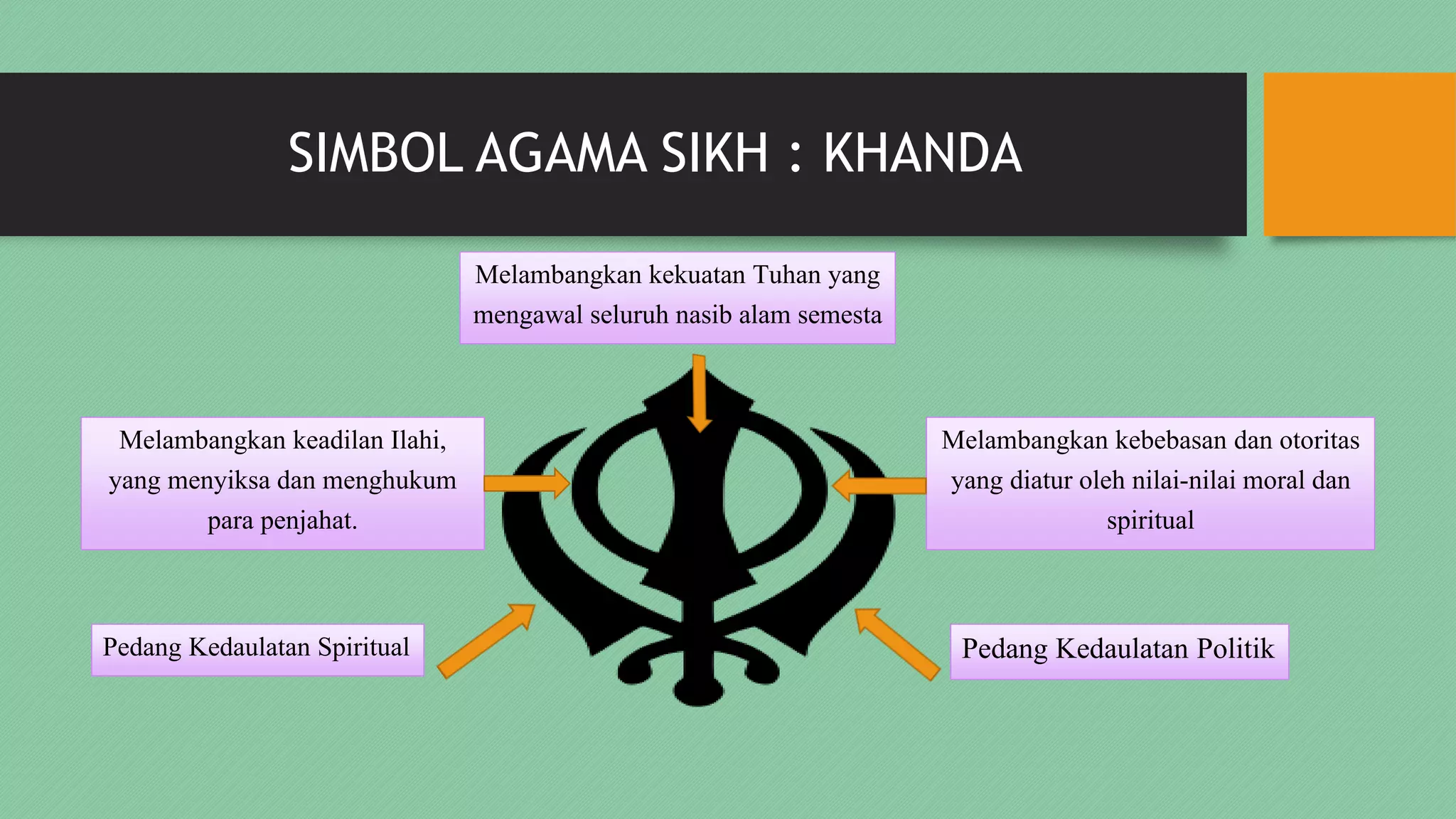 SIMBOL AGAMA SIKH : KHANDA

Melambangkan kekuatan Tuhan yang mengawal seluruh nasib alam semesta

Melambangkan keadilan Ilahi, yang menyiksa dan menghukum para penjahat.

Melambangkan kebebasan dan otoritas yang diatur oleh nilai-nilai moral dan spiritual

Pedang Kedaulatan Spiritual

Pedang Kedaulatan Politik